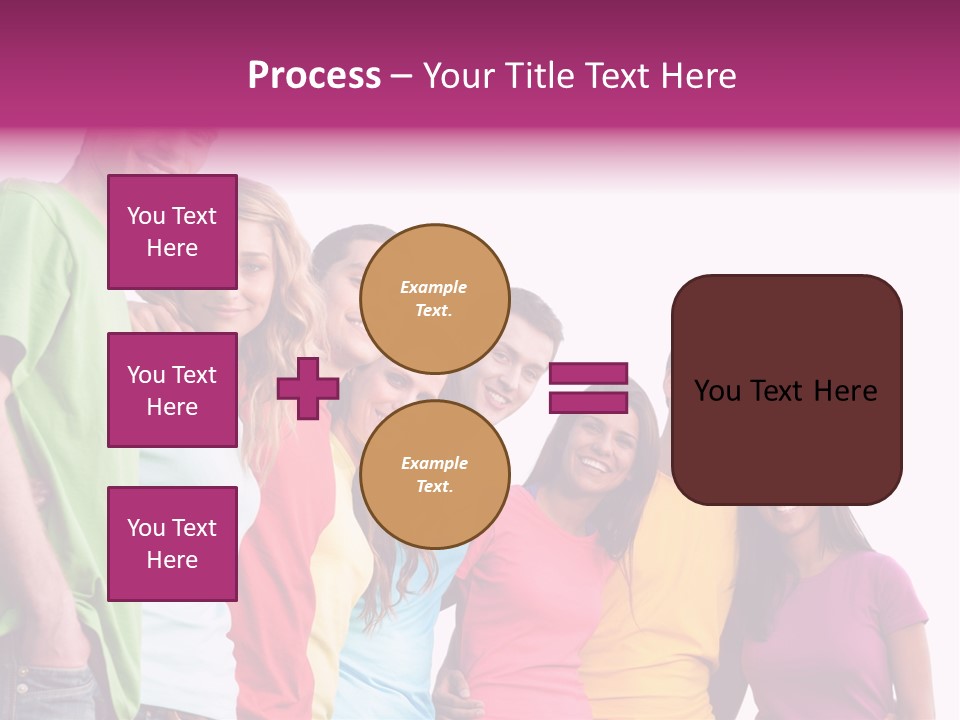 Process – Your Title Text Here

You Text Here

You Text Here

You Text Here

Example Text.

Example Text.

You Text Here